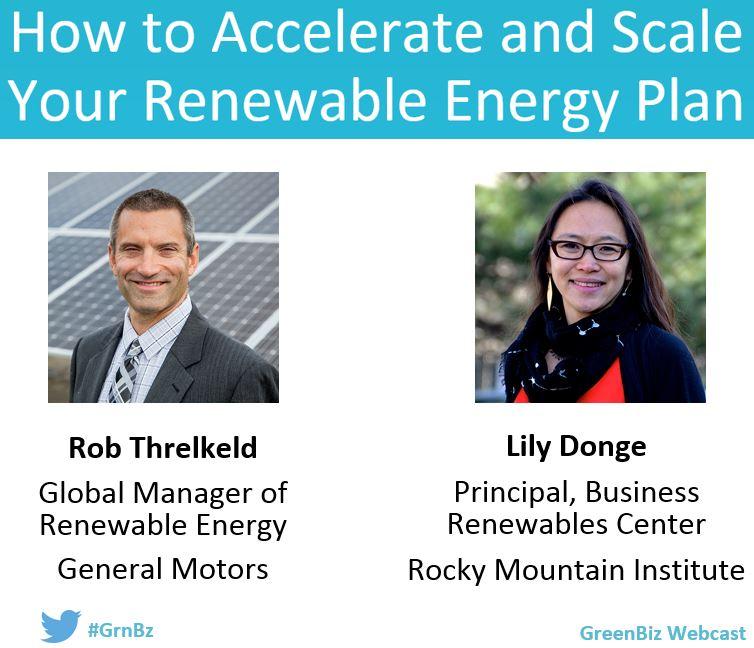 How to Accelerate and Scale Your Renewable Energy Plan

Rob Threlkeld

Global Manager of Renewable Energy

General Motors

Lily Donge

Principal, Business Renewables Center

Rocky Mountain Institute

#GrnBz

GreenBiz Webcast